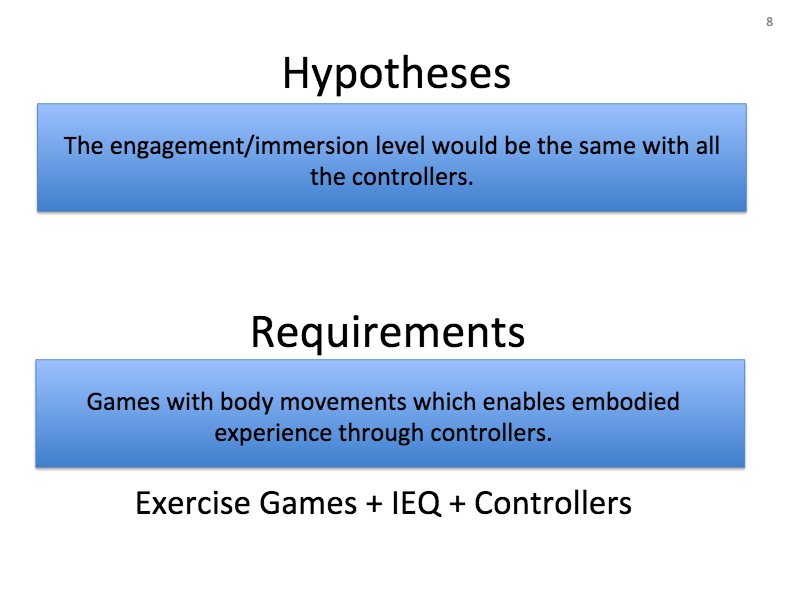 8

Hypotheses

The engagement/immersion level would be the same with all the controllers.

Requirements

Games with body movements which enables embodied experience through controllers.

Exercise Games + IEQ + Controllers